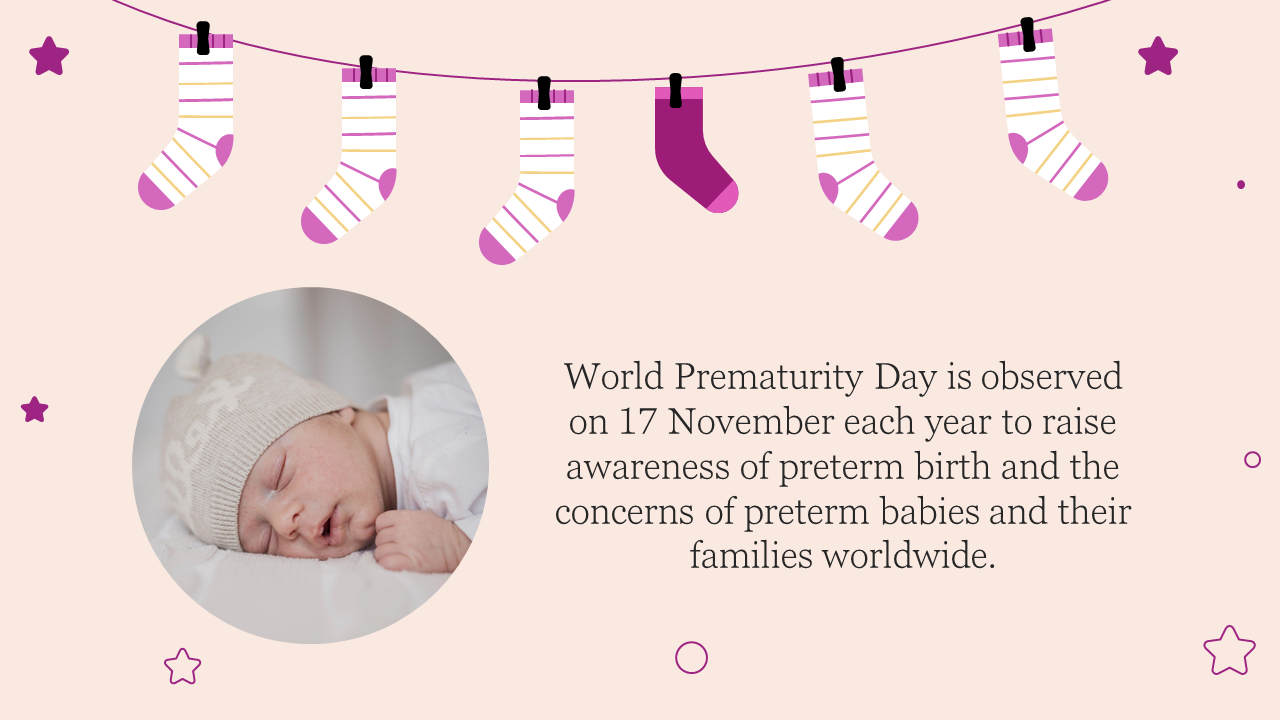 World Prematurity Day is observed on 17 November each year to raise awareness of preterm birth and the concerns of preterm babies and their families worldwide.